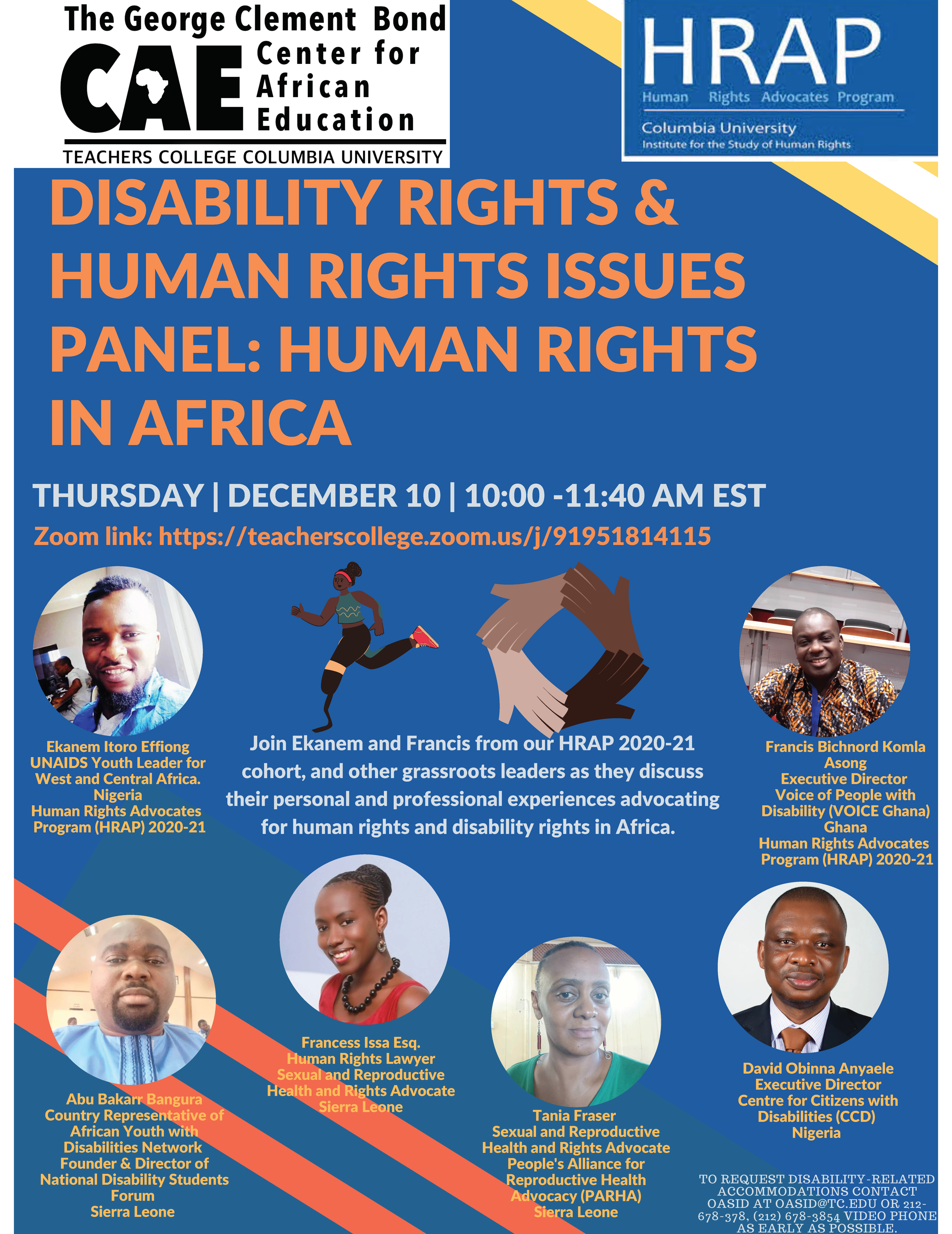 The George Clement Bond
CAE Center for African Education
TEACHERS COLLEGE COLUMBIA UNIVERSITY

HRAP
Human Rights Advocates Program
Columbia University
Institute for the Study of Human Rights

DISABILITY RIGHTS & HUMAN RIGHTS ISSUES PANEL: HUMAN RIGHTS IN AFRICA

THURSDAY | DECEMBER 10 | 10:00 -11:40 AM EST
Zoom link: https://teacherscollege.zoom.us/j/91951814115

Ekanem Itoro Effiong
UNAIDS Youth Leader for West and Central Africa.
Nigeria
Human Rights Advocates Program (HRAP) 2020-21

Join Ekanem and Francis from our HRAP 2020-21 cohort, and other grassroots leaders as they discuss their personal and professional experiences advocating for human rights and disability rights in Africa.

Francis Bichnord Komla Asong
Executive Director
Voice of People with Disability (VOICE Ghana)
Ghana
Human Rights Advocates Program (HRAP) 2020-21

Abu Bakarr Bangura
Country Representative of African Youth with Disabilities Network
Founder & Director of National Disability Students Forum
Sierra Leone

Francess Issa Esq.
Human Rights Lawyer
Sexual and Reproductive Health and Rights Advocate
Sierra Leone

Tania Fraser
Sexual and Reproductive Health and Rights Advocate
People's Alliance for Reproductive Health Advocacy (PARHA)
Sierra Leone

David Obinna Anyaele
Executive Director
Centre for Citizens with Disabilities (CCD)
Nigeria

TO REQUEST DISABILITY-RELATED ACCOMMODATIONS CONTACT OASID AT OASID@TC.EDU OR 212-678-378, (212) 678-3854 VIDEO PHONE AS EARLY AS POSSIBLE.